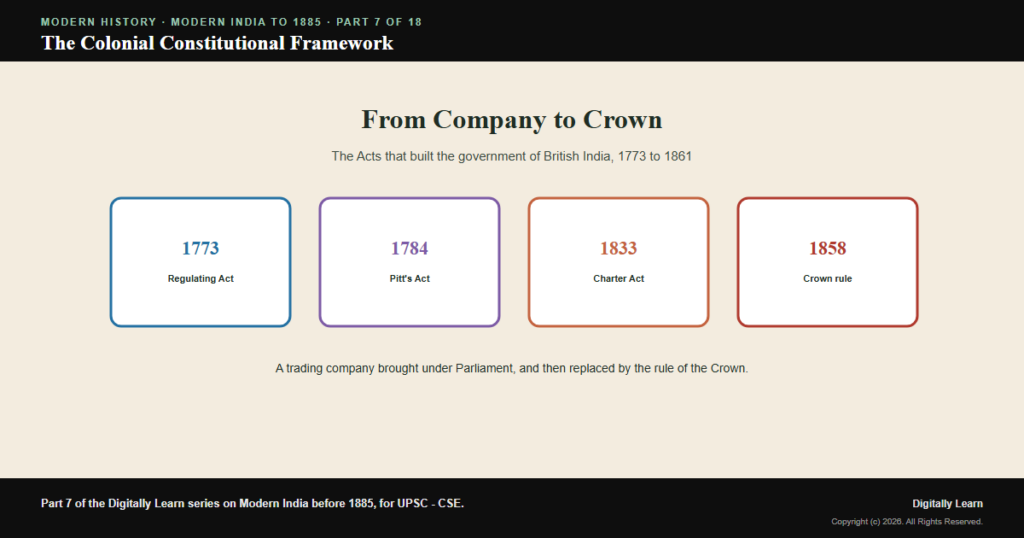 MODERN HISTORY · MODERN INDIA TO 1885 · PART 7 OF 18
The Colonial Constitutional Framework

From Company to Crown

The Acts that built the government of British India, 1773 to 1861

1773
Regulating Act

1784
Pitt's Act

1833
Charter Act

1858
Crown rule

A trading company brought under Parliament, and then replaced by the rule of the Crown.

Part 7 of the Digitally Learn series on Modern India before 1885, for UPSC - CSE.

Digitally Learn
Copyright (c) 2026. All Rights Reserved.